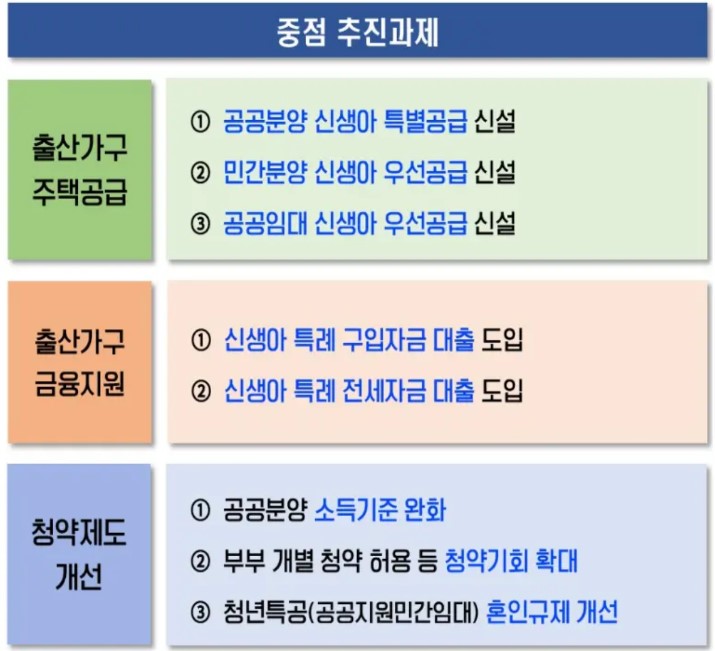 중점 추진과제

출산가구 주택공급

① 공공분양 신생아 특별공급 신설
② 민간분양 신생아 우선공급 신설
③ 공공임대 신생아 우선공급 신설

출산가구 금융지원

① 신생아 특례 구입자금 대출 도입
② 신생아 특례 전세자금 대출 도입

청약제도 개선

① 공공분양 소득기준 완화
② 부부 개별 청약 허용 등 청약기회 확대
③ 청년특공(공공지원민간임대) 혼인규제 개선